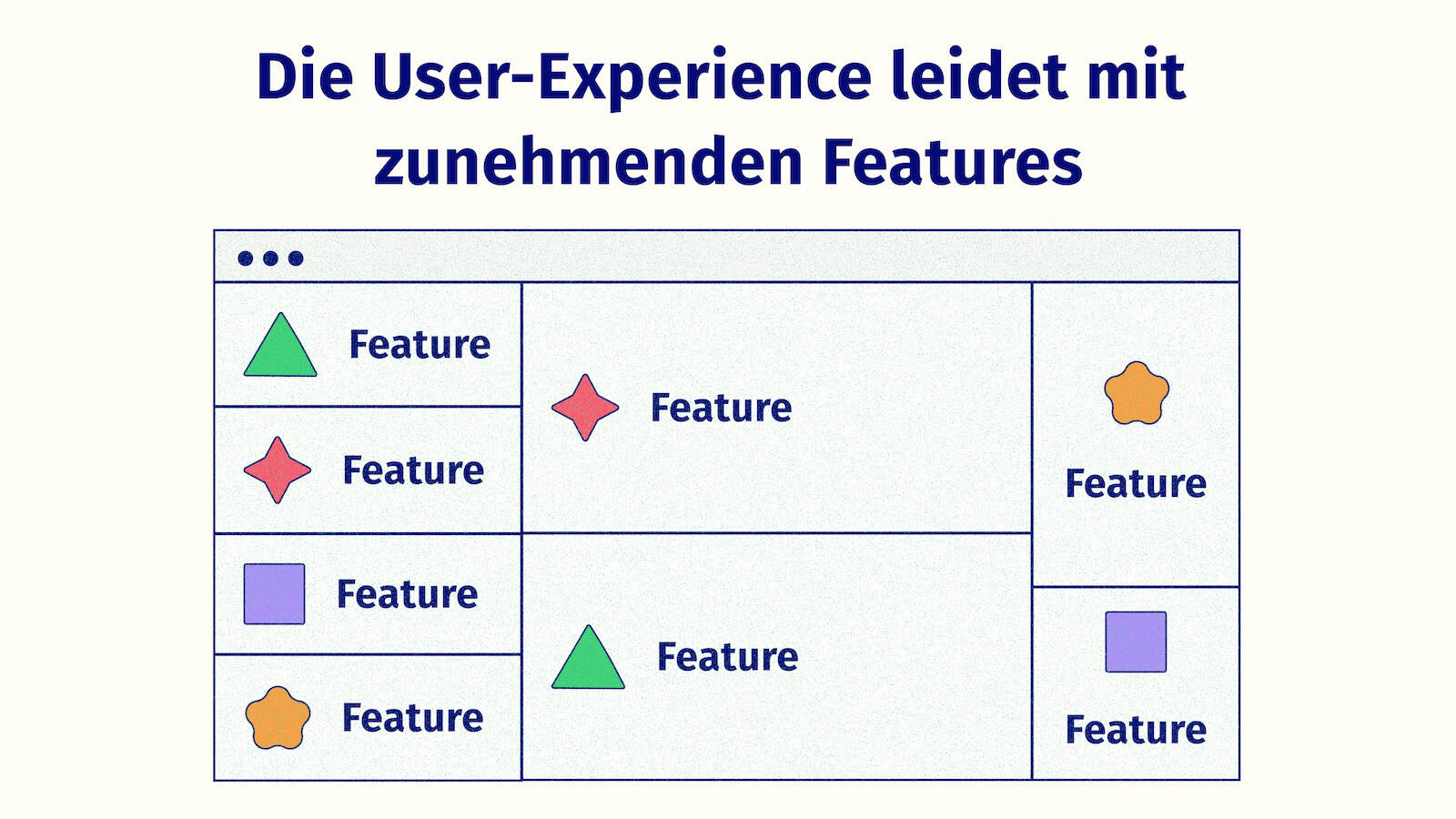 Die User-Experience leidet mit zunehmenden Features

Feature

Feature

Feature

Feature

Feature

Feature

Feature

Feature